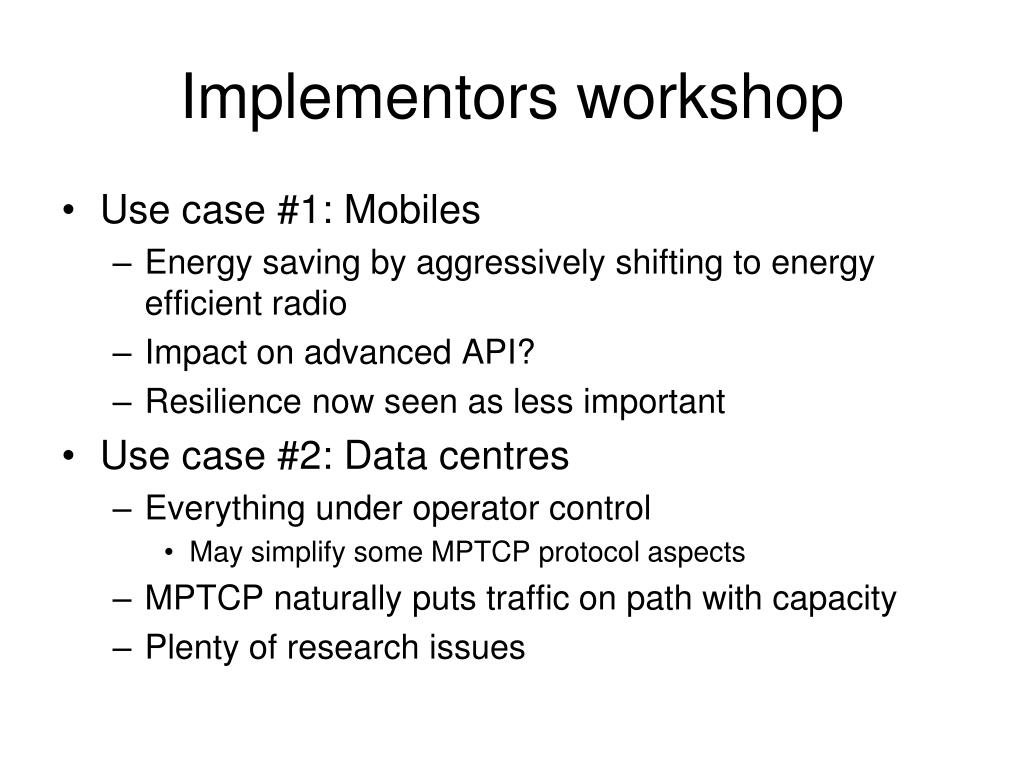 Implementors workshop

• Use case #1: Mobiles
– Energy saving by aggressively shifting to energy efficient radio
– Impact on advanced API?
– Resilience now seen as less important
• Use case #2: Data centres
– Everything under operator control
• May simplify some MPTCP protocol aspects
– MPTCP naturally puts traffic on path with capacity
– Plenty of research issues